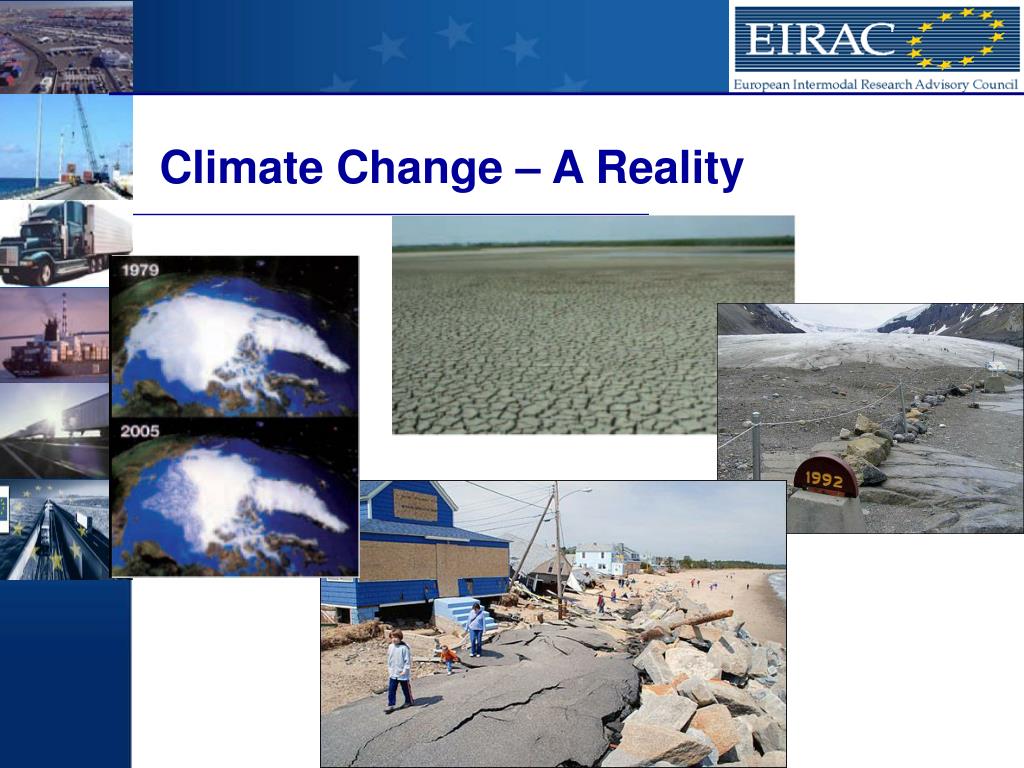 EIRAC
European Intermodal Research Advisory Council

Climate Change – A Reality

1979

2005

1992